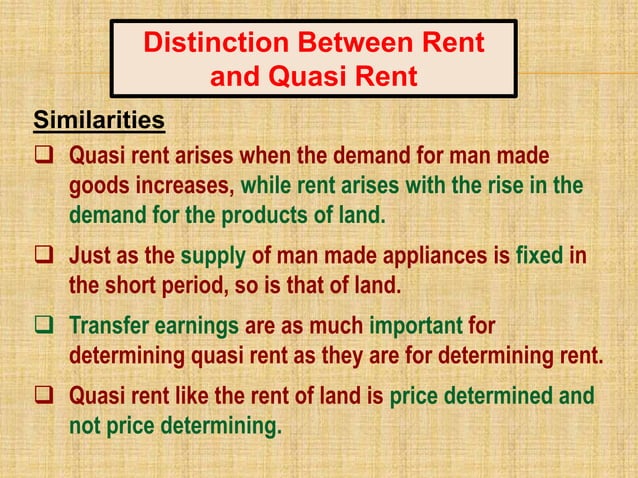 Distinction Between Rent and Quasi Rent

Similarities

❑ Quasi rent arises when the demand for man made goods increases, while rent arises with the rise in the demand for the products of land.

❑ Just as the supply of man made appliances is fixed in the short period, so is that of land.

❑ Transfer earnings are as much important for determining quasi rent as they are for determining rent.

❑ Quasi rent like the rent of land is price determined and not price determining.